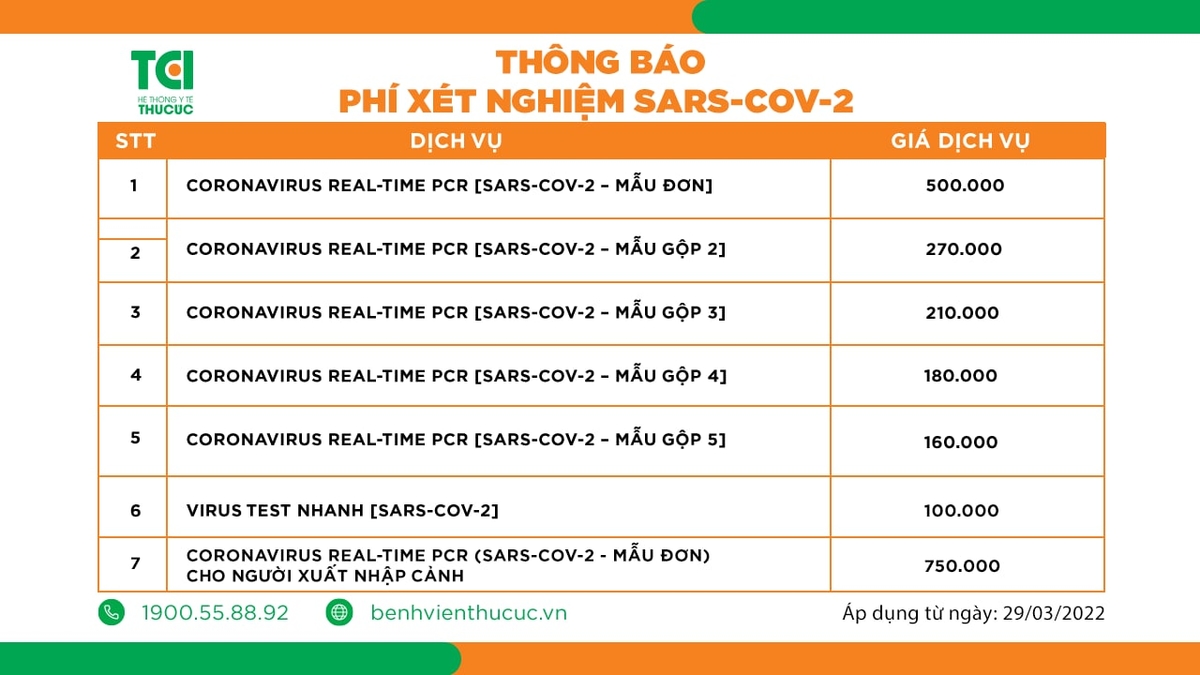 TCI
HỆ THỐNG Y TẾ
THUCUC

THÔNG BÁO
PHÍ XÉT NGHIỆM SARS-COV-2

| STT | DỊCH VỤ | GIÁ DỊCH VỤ |
|---|---|---|
| 1 | CORONAVIRUS REAL-TIME PCR [SARS-COV-2 – MẪU ĐƠN] | 500.000 |
| 2 | CORONAVIRUS REAL-TIME PCR [SARS-COV-2 – MẪU GỘP 2] | 270.000 |
| 3 | CORONAVIRUS REAL-TIME PCR [SARS-COV-2 – MẪU GỘP 3] | 210.000 |
| 4 | CORONAVIRUS REAL-TIME PCR [SARS-COV-2 – MẪU GỘP 4] | 180.000 |
| 5 | CORONAVIRUS REAL-TIME PCR [SARS-COV-2 – MẪU GỘP 5] | 160.000 |
| 6 | VIRUS TEST NHANH [SARS-COV-2] | 100.000 |
| 7 | CORONAVIRUS REAL-TIME PCR (SARS-COV-2 - MẪU ĐƠN) CHO NGƯỜI XUẤT NHẬP CẢNH | 750.000 |

1900.55.88.92
benhvienthucuc.vn
Áp dụng từ ngày: 29/03/2022